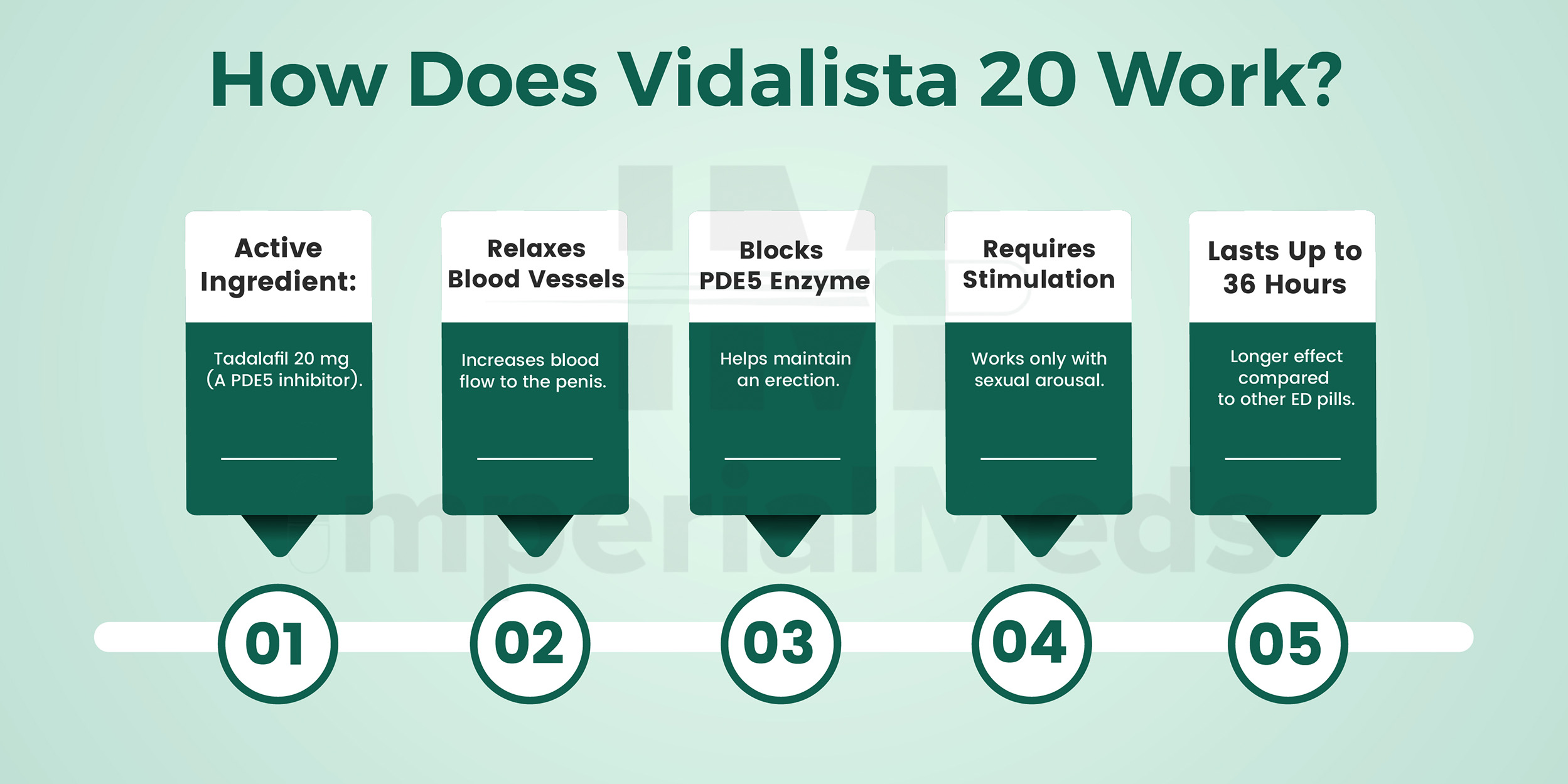 How Does Vidalista 20 Work?

Active Ingredient:

Tadalafil 20 mg (A PDE5 inhibitor).

01

Relaxes Blood Vessels

Increases blood flow to the penis.

02

Blocks PDE5 Enzyme

Helps maintain an erection.

03

Requires Stimulation

Works only with sexual arousal.

04

Lasts Up to 36 Hours

Longer effect compared to other ED pills.

05

ImperialMeds